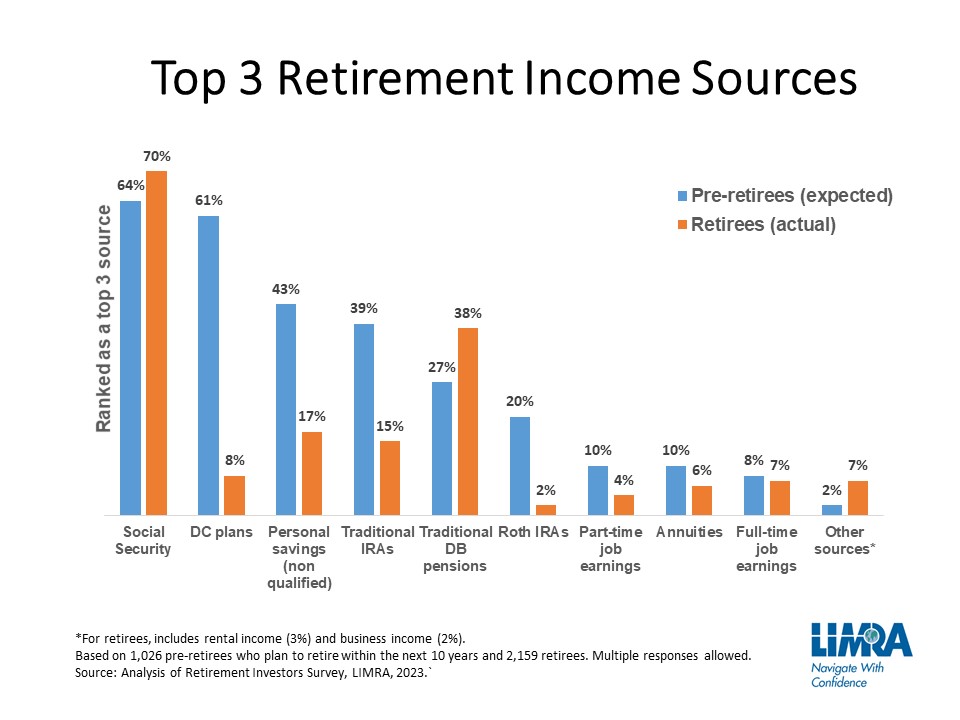 Top 3 Retirement Income Sources

Ranked as a top 3 source

Pre-retirees (expected)
Retirees (actual)

64% 70%
61% 8%
43% 17%
39% 15%
27% 38%
20% 2%
10% 4%
10% 6%
8% 7%
2% 7%

Social Security
DC plans
Personal savings (non qualified)
Traditional IRAs
Traditional DB pensions
Roth IRAs
Part-time job earnings
Annuities
Full-time job earnings
Other sources*

*For retirees, includes rental income (3%) and business income (2%).
Based on 1,026 pre-retirees who plan to retire within the next 10 years and 2,159 retirees. Multiple responses allowed.
Source: Analysis of Retirement Investors Survey, LIMRA, 2023.`

LIMRA
Navigate With Confidence